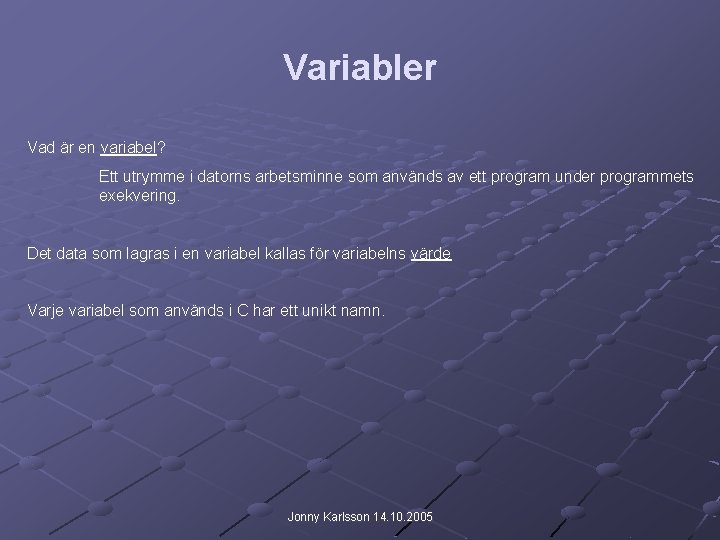 Variabler

Vad är en variabel?

Ett utrymme i datorns arbetsminne som används av ett program under programmets exekvering.

Det data som lagras i en variabel kallas för variabelns värde

Varje variabel som används i C har ett unikt namn.

Jonny Karlsson 14.10.2005